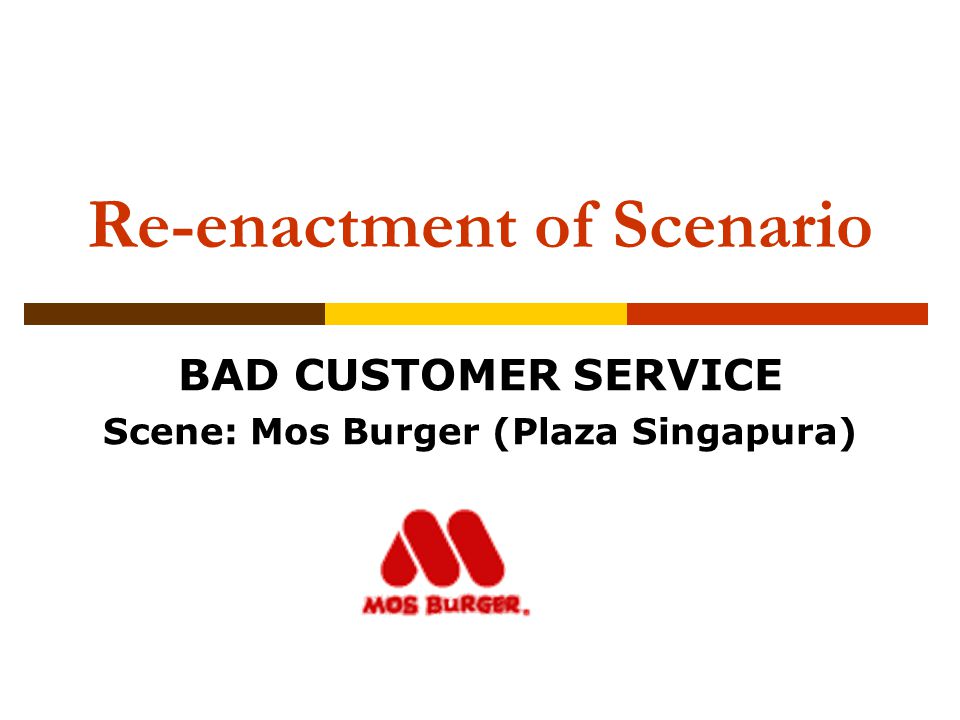 Re-enactment of Scenario

BAD CUSTOMER SERVICE
Scene: Mos Burger (Plaza Singapura)

MOS BURGER.